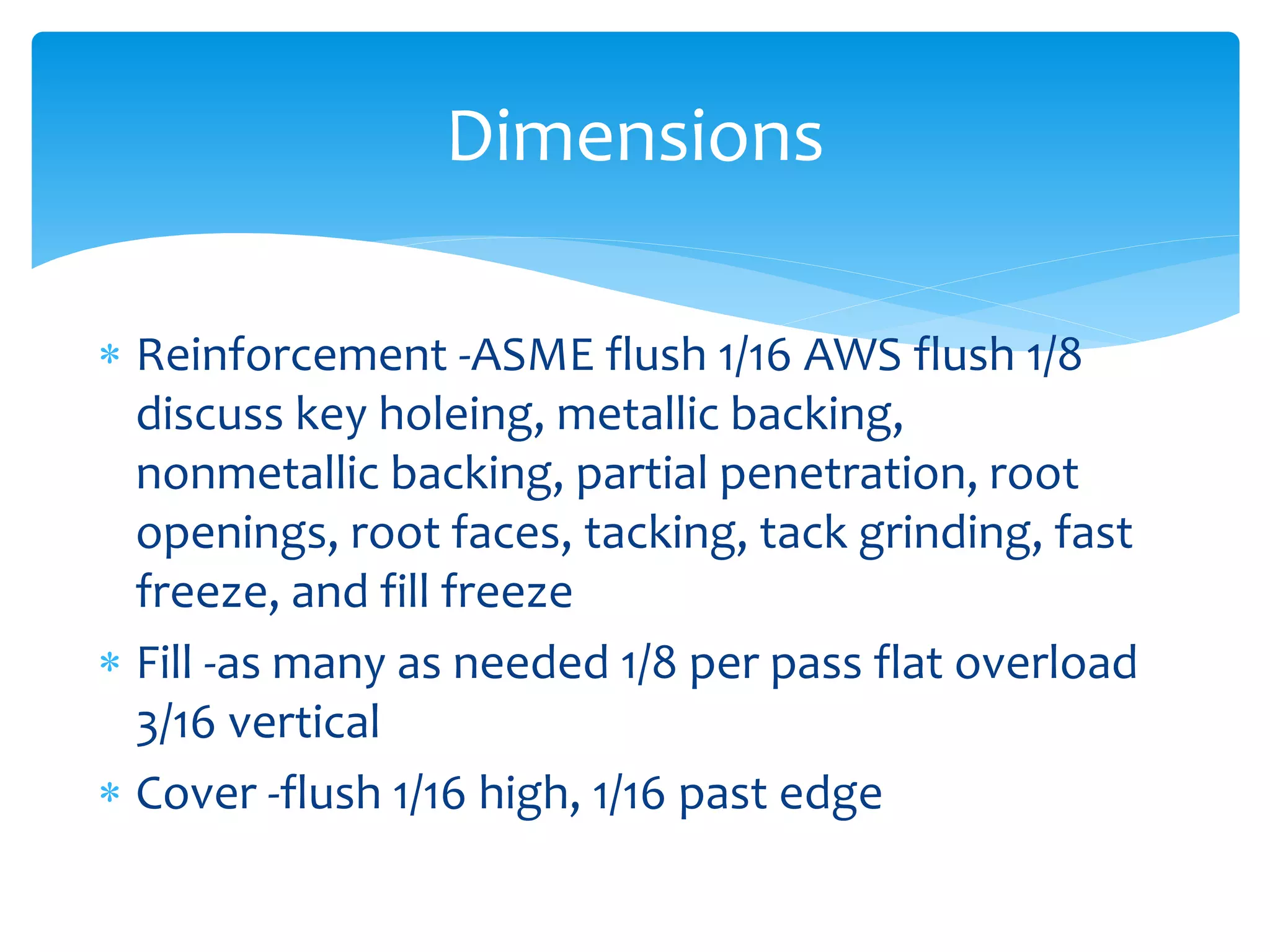 Dimensions

* Reinforcement -ASME flush 1/16 AWS flush 1/8 discuss key holeing, metallic backing, nonmetallic backing, partial penetration, root openings, root faces, tacking, tack grinding, fast freeze, and fill freeze
* Fill -as many as needed 1/8 per pass flat overload 3/16 vertical
* Cover -flush 1/16 high, 1/16 past edge